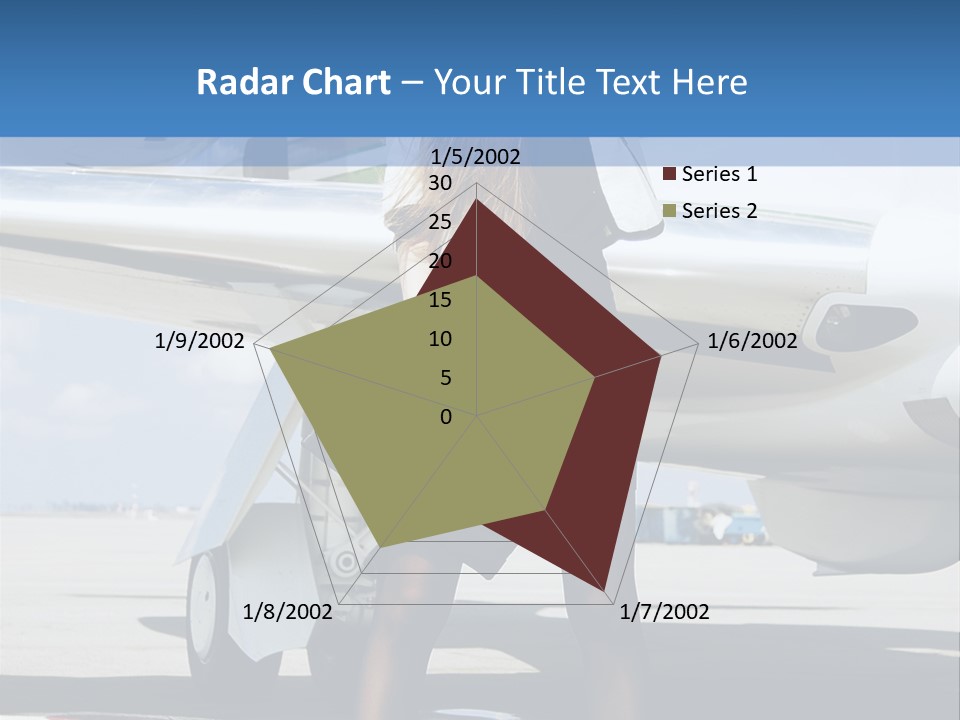 Radar Chart – Your Title Text Here

1/5/2002
30
25
20
15
10
5
0
1/6/2002
1/7/2002
1/8/2002
1/9/2002

Series 1
Series 2